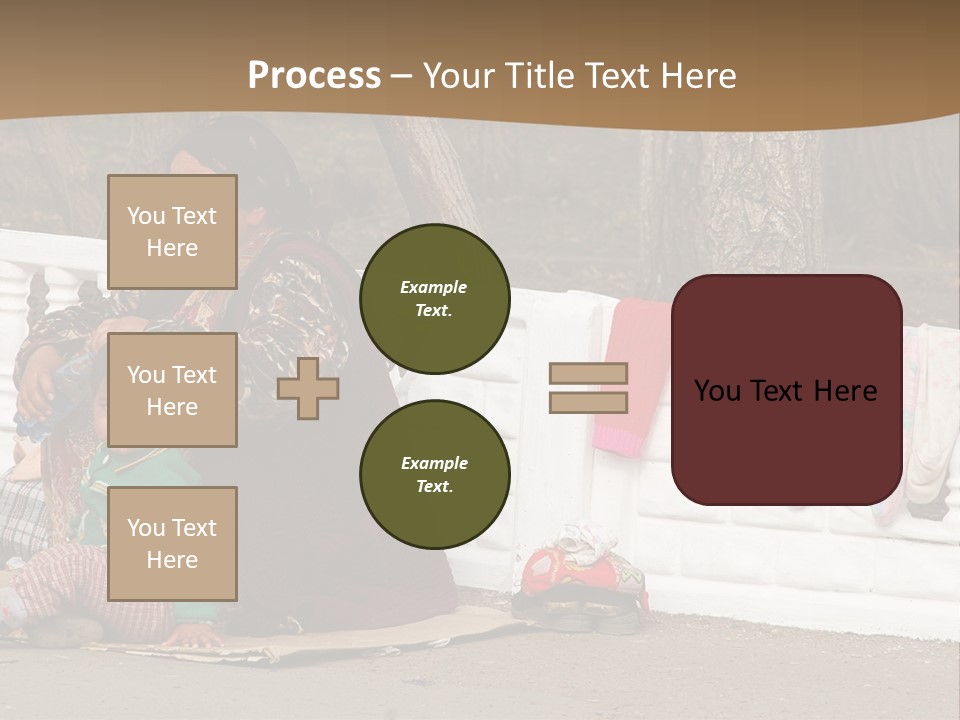 Process – Your Title Text Here

You Text Here

You Text Here

You Text Here

Example Text.

Example Text.

You Text Here